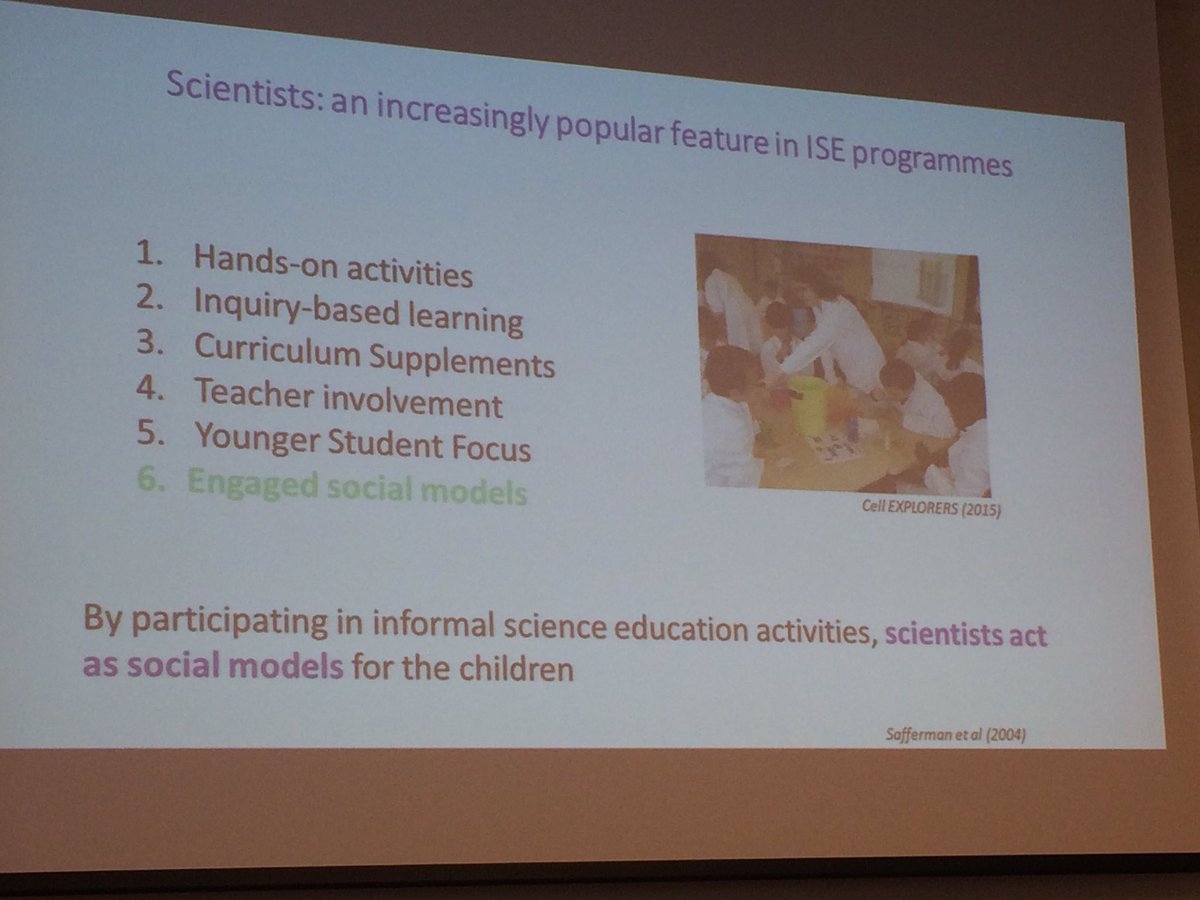 Scientists: an increasingly popular feature in ISE programmes

1. Hands-on activities
2. Inquiry-based learning
3. Curriculum Supplements
4. Teacher involvement
5. Younger Student Focus
6. Engaged social models

Cell EXPLORERS (2015)

By participating in informal science education activities, scientists act as social models for the children

Safferman et al (2004)